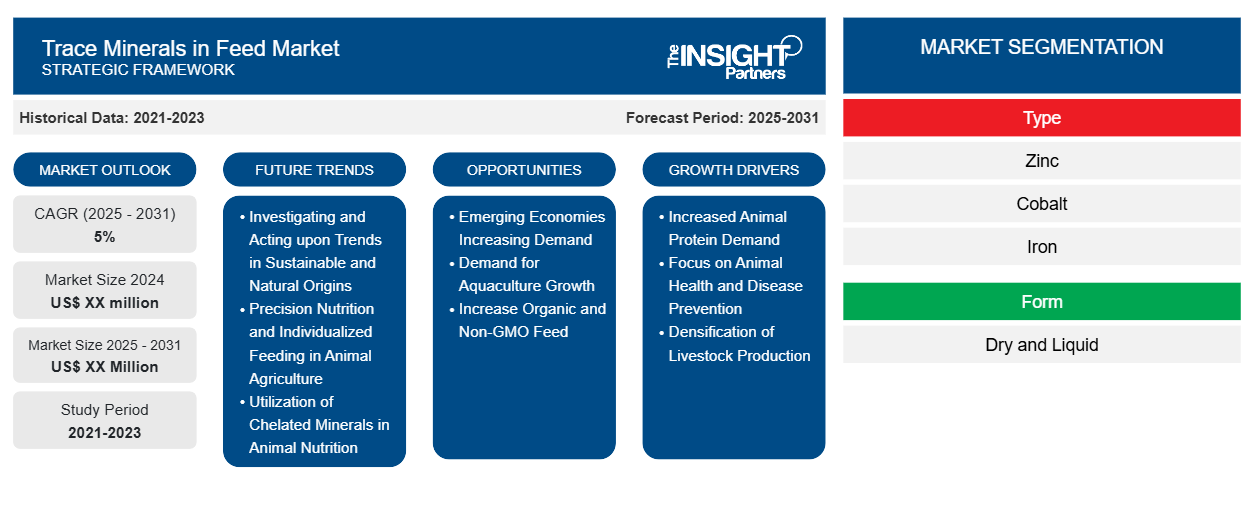 Trace Minerals in Feed Market
STRATEGIC FRAMEWORK

The INSIGHT Partners

Historical Data: 2021-2023

Forecast Period: 2025-2031

MARKET OUTLOOK

CAGR (2025 - 2031)
5%

Market Size 2024
US$ XX million

Market Size 2025 - 2031
US$ XX Million

Study Period
2021-2023

FUTURE TRENDS

• Investigating and Acting upon Trends in Sustainable and Natural Origins
• Precision Nutrition and Individualized Feeding in Animal Agriculture
• Utilization of Chelated Minerals in Animal Nutrition

OPPORTUNITIES

• Emerging Economies Increasing Demand
• Demand for Aquaculture Growth
• Increase Organic and Non-GMO Feed

GROWTH DRIVERS

• Increased Animal Protein Demand
• Focus on Animal Health and Disease Prevention
• Densification of Livestock Production

MARKET SEGMENTATION

Type

Zinc

Cobalt

Iron

Form

Dry and Liquid